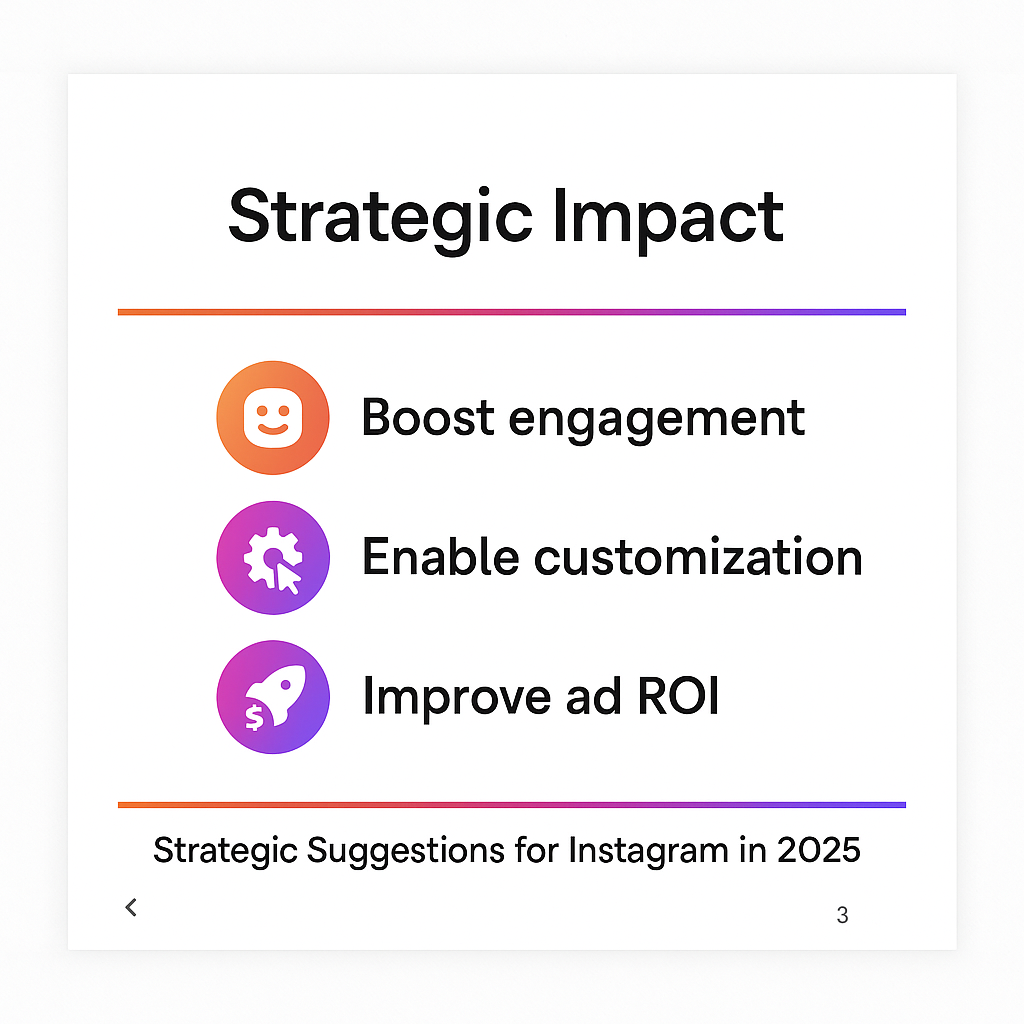 Strategic Impact

Boost engagement

Enable customization

Improve ad ROI

Strategic Suggestions for Instagram in 2025

<

3